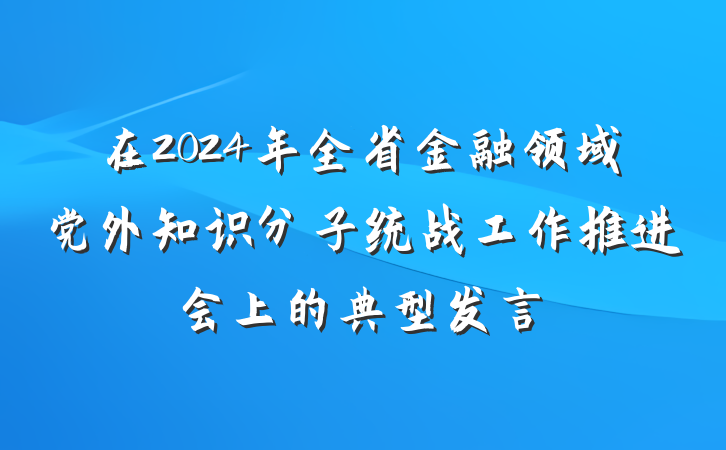 在2024年全省金融领域
党外知识分子统战工作推进
会上的典型发言